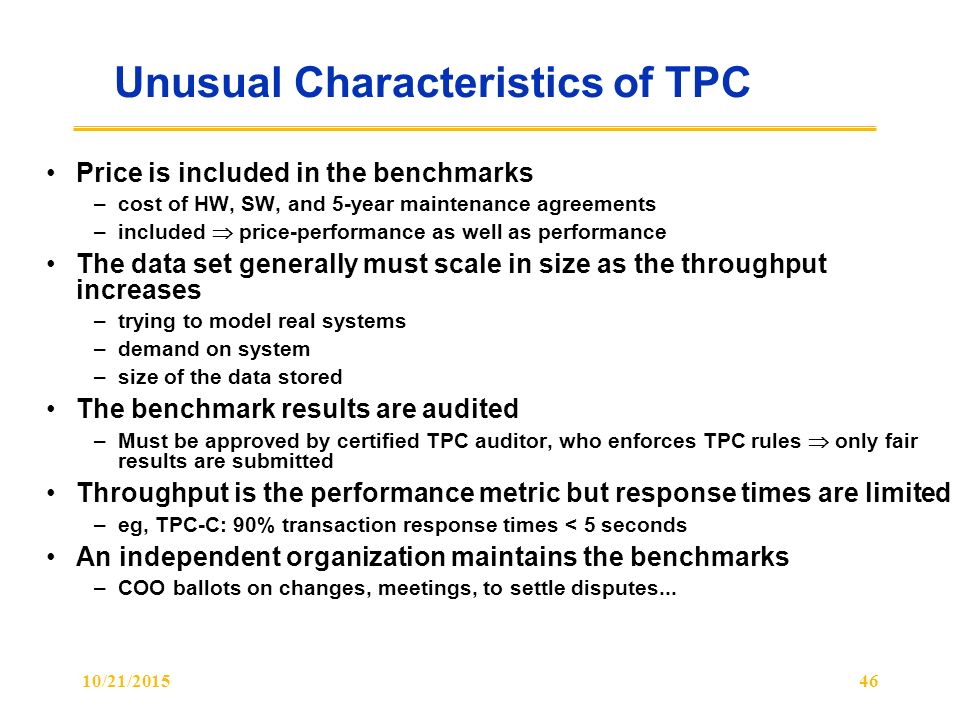 Unusual Characteristics of TPC

• Price is included in the benchmarks
– cost of HW, SW, and 5-year maintenance agreements
– included $\Rightarrow$ price-performance as well as performance

• The data set generally must scale in size as the throughput increases
– trying to model real systems
– demand on system
– size of the data stored

• The benchmark results are audited
– Must be approved by certified TPC auditor, who enforces TPC rules $\Rightarrow$ only fair results are submitted

• Throughput is the performance metric but response times are limited
– eg, TPC-C: 90% transaction response times < 5 seconds

• An independent organization maintains the benchmarks
– COO ballots on changes, meetings, to settle disputes...

10/21/2015

46